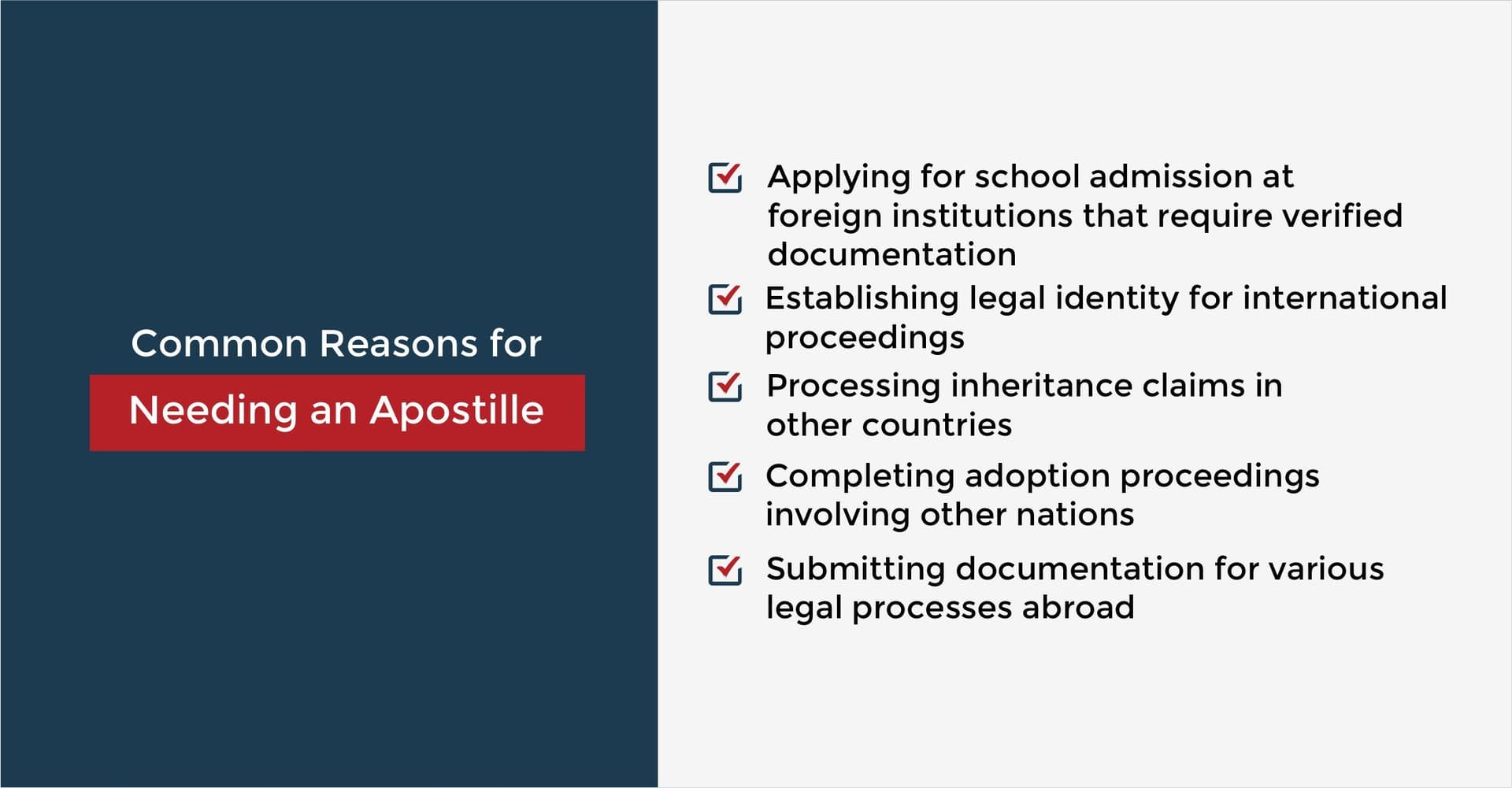 Common Reasons for
Needing an Apostille

Applying for school admission at foreign institutions that require verified documentation

Establishing legal identity for international proceedings

Processing inheritance claims in other countries

Completing adoption proceedings involving other nations

Submitting documentation for various legal processes abroad